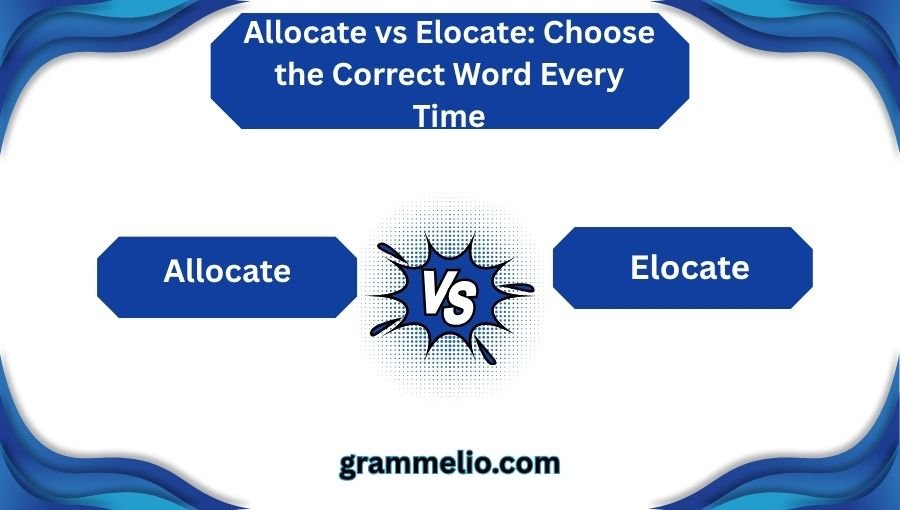 Allocate vs Elocate: Choose the Correct Word Every Time

Allocate

VS

Elocate

grammelio.com